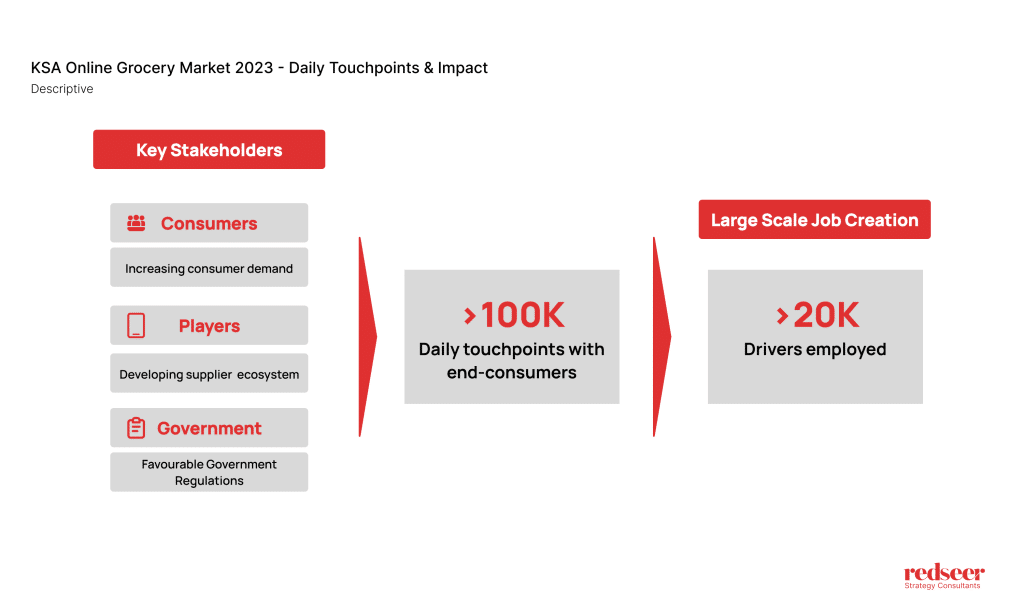 KSA Online Grocery Market 2023 - Daily Touchpoints & Impact
Descriptive

Key Stakeholders

Consumers

Increasing consumer demand

Players

Developing supplier ecosystem

Government

Favourable Government Regulations

>100K
Daily touchpoints with end-consumers

Large Scale Job Creation

>20K
Drivers employed

redseer
Strategy Consultants